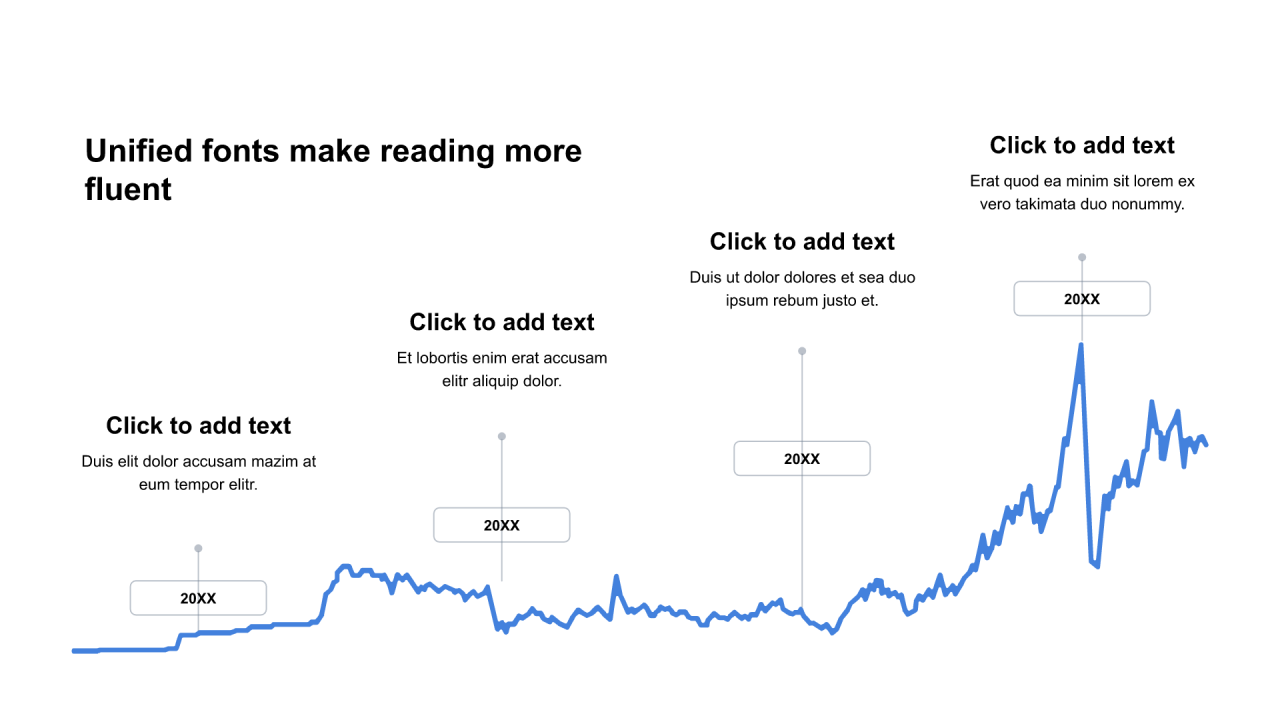 Unified fonts make reading more fluent

Click to add text

Duis elit dolor accusam mazim at eum tempor elitr.

20XX

Click to add text

Et lobortis enim erat accusam elitr aliquip dolor.

20XX

Click to add text

Duis ut dolor dolores et sea duo ipsum rebum justo et.

20XX

Click to add text

Erat quod ea minim sit lorem ex vero takimata duo nonummy.

20XX